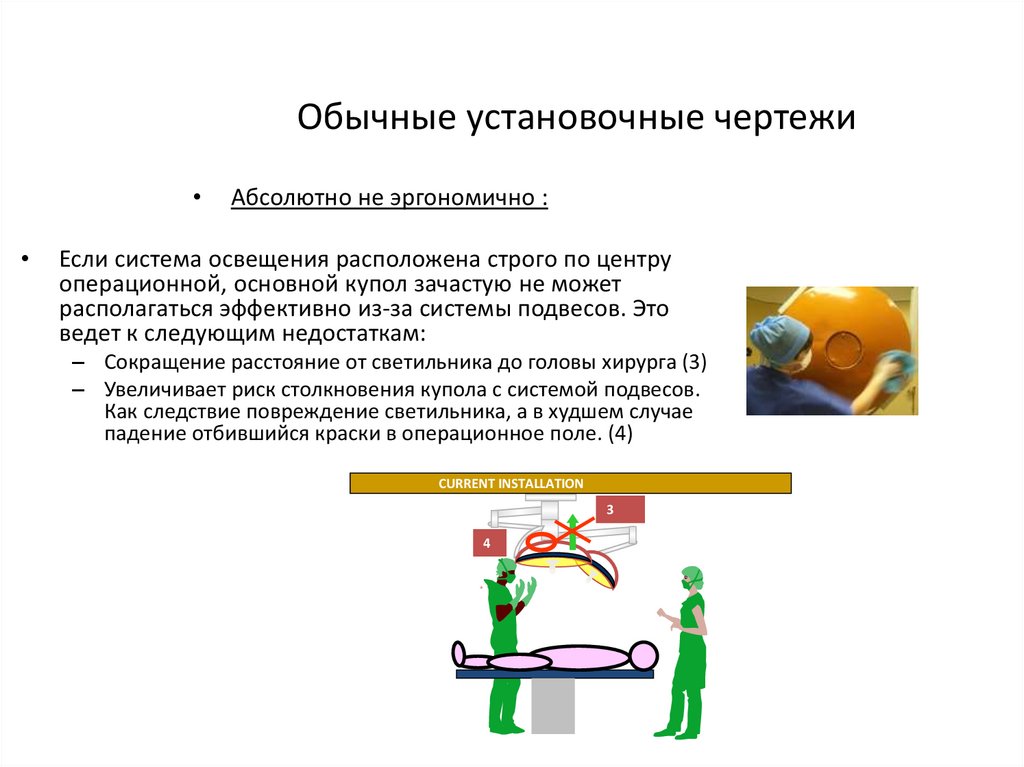 Обычные установочные чертежи

• Абсолютно не эргономично :

• Если система освещения расположена строго по центру операционной, основной купол зачастую не может располагаться эффективно из-за системы подвесов. Это ведет к следующим недостаткам:
– Сокращение расстояние от светильника до головы хирурга (3)
– Увеличивает риск столкновения купола с системой подвесов. Как следствие повреждение светильника, а в худшем случае падение отбившийся краски в операционное поле. (4)

CURRENT INSTALLATION

3

4